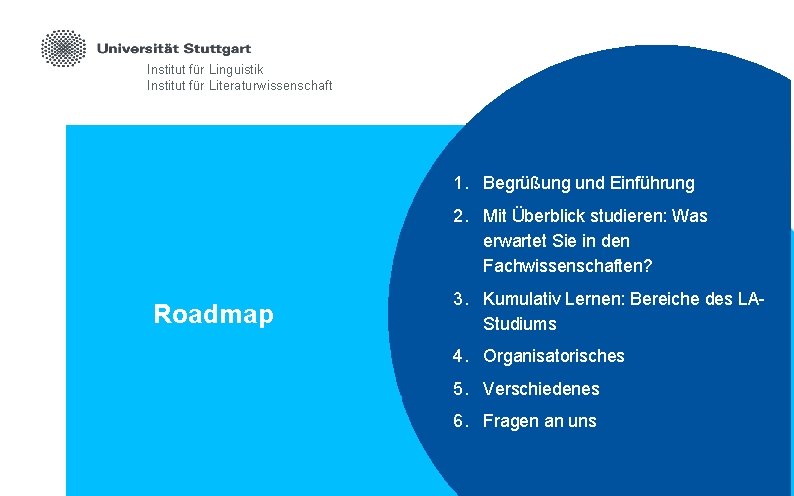 Universität Stuttgart
Institut für Linguistik
Institut für Literaturwissenschaft

Roadmap

1. Begrüßung und Einführung
2. Mit Überblick studieren: Was erwartet Sie in den Fachwissenschaften?
3. Kumulativ Lernen: Bereiche des LA-Studiums
4. Organisatorisches
5. Verschiedenes
6. Fragen an uns